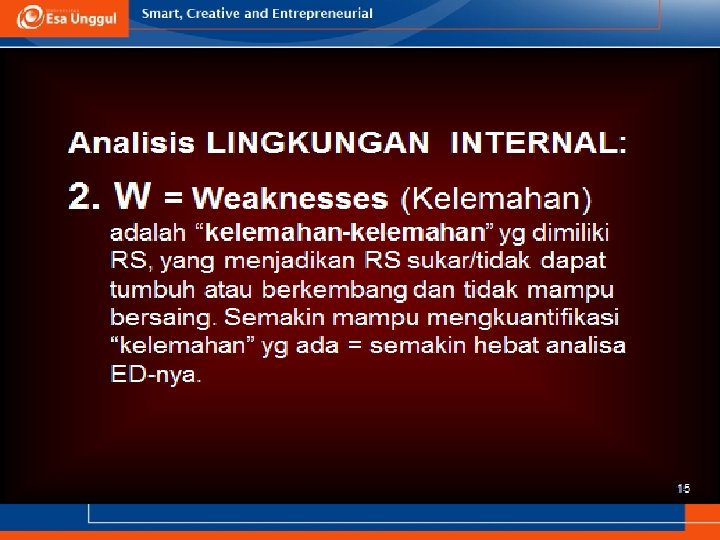 Esa Unggul

Smart, Creative and Entrepreneurial

Analisis LINGKUNGAN INTERNAL:

2. W = Weaknesses (Kelemahan)

adalah “kelemahan-kelemahan” yg dimiliki RS, yang menjadikan RS sukar/tidak dapat tumbuh atau berkembang dan tidak mampu bersaing. Semakin mampu mengkuantifikasi “kelemahan” yg ada = semakin hebat analisa ED-nya.

15